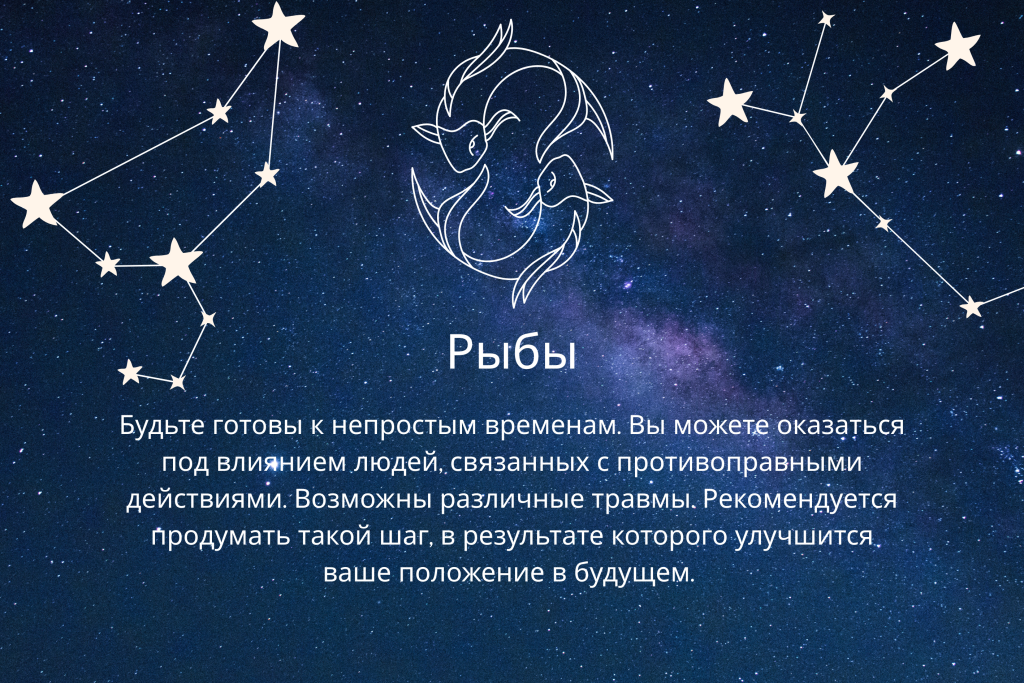 Рыбы

Будьте готовы к непростым временам. Вы можете оказаться под влиянием людей, связанных с противоправными действиями. Возможны различные травмы. Рекомендуется продумать такой шаг, в результате которого улучшится ваше положение в будущем.